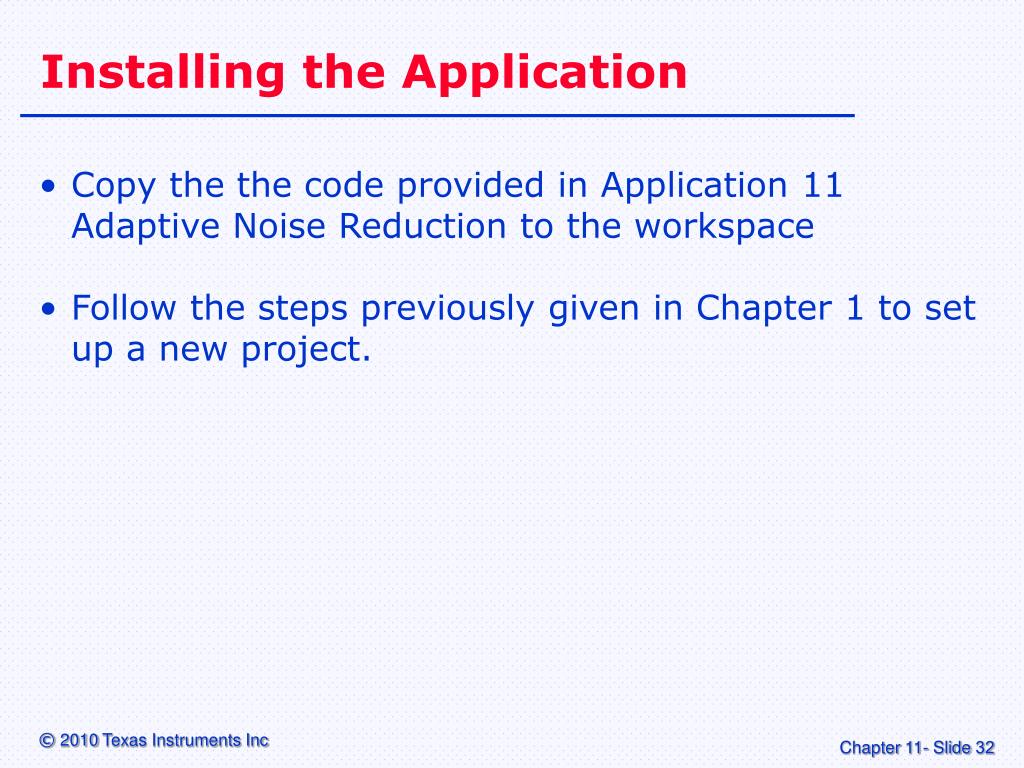 Installing the Application

• Copy the the code provided in Application 11 Adaptive Noise Reduction to the workspace

• Follow the steps previously given in Chapter 1 to set up a new project.

© 2010 Texas Instruments Inc

Chapter 11- Slide 32